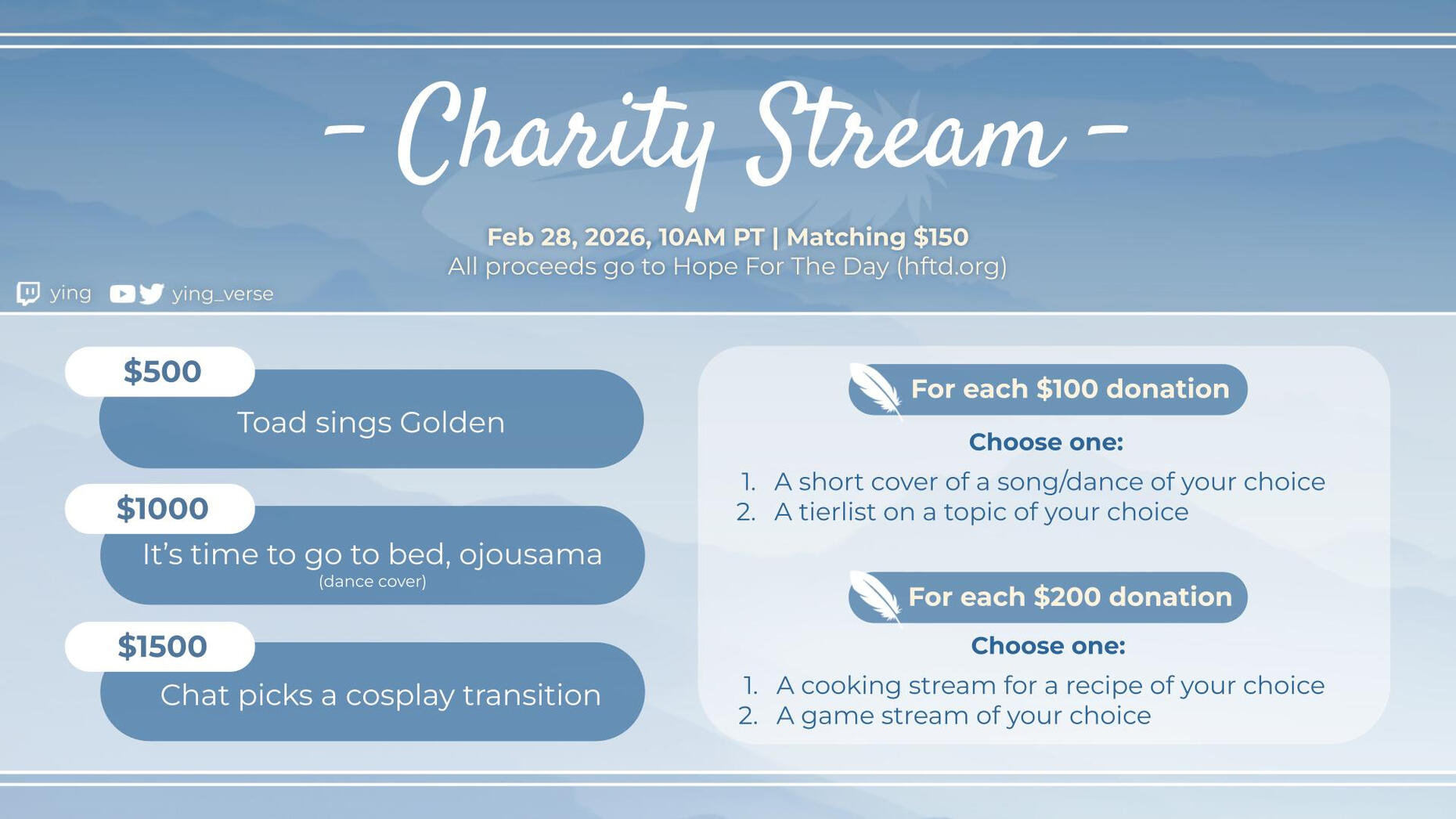 - Charity Stream -

Feb 28, 2026, 10AM PT | Matching $150
All proceeds go to Hope For The Day (hftd.org)

ying ying_verse

$500
Toad sings Golden

$1000
It's time to go to bed, ojousama
(dance cover)

$1500
Chat picks a cosplay transition

For each $100 donation
Choose one:
1. A short cover of a song/dance of your choice
2. A tierlist on a topic of your choice

For each $200 donation
Choose one:
1. A cooking stream for a recipe of your choice
2. A game stream of your choice